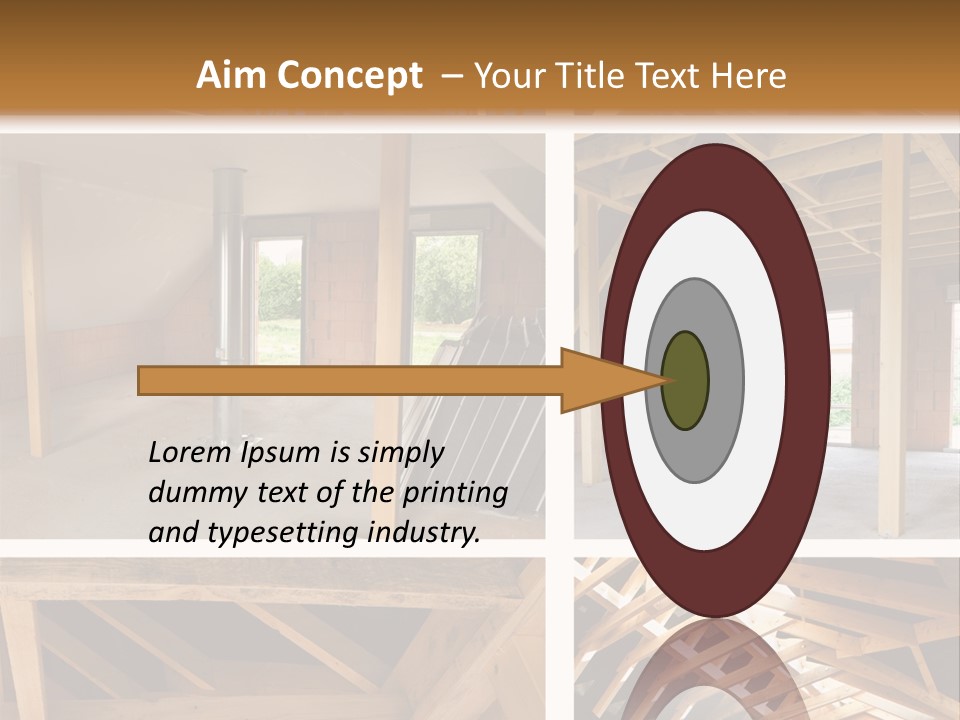 Aim Concept – Your Title Text Here

Lorem Ipsum is simply dummy text of the printing and typesetting industry.